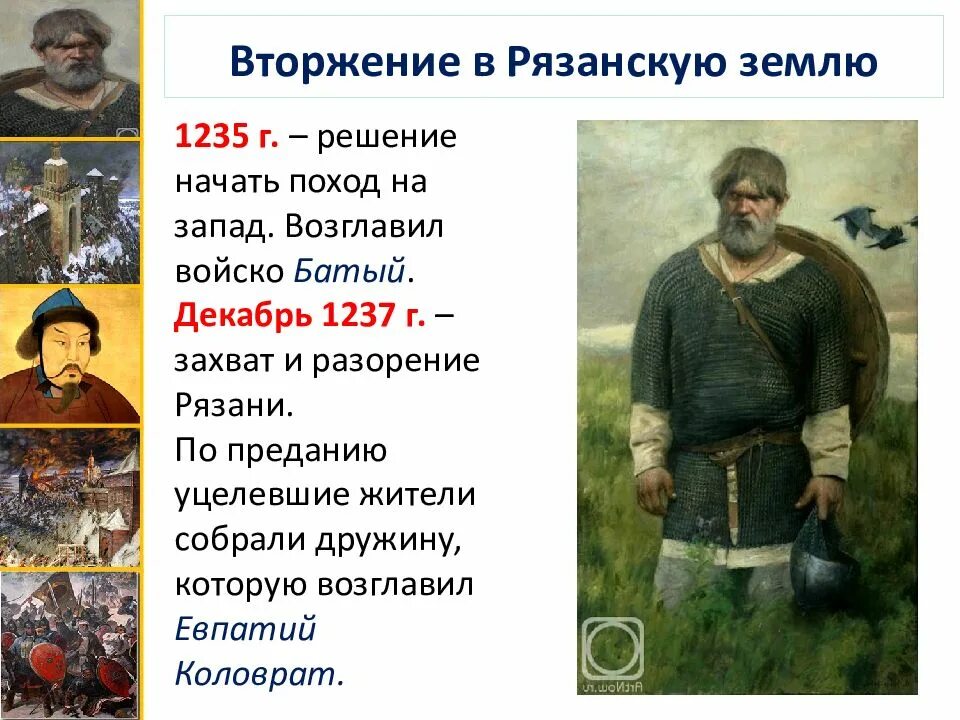 Вторжение в Рязанскую землю

1235 г. – решение начать поход на запад. Возглавил войско Батый.
Декабрь 1237 г. – захват и разорение Рязани.
По преданию уцелевшие жители собрали дружину, которую возглавил Евпатий Коловрат.

ArtNow.ru